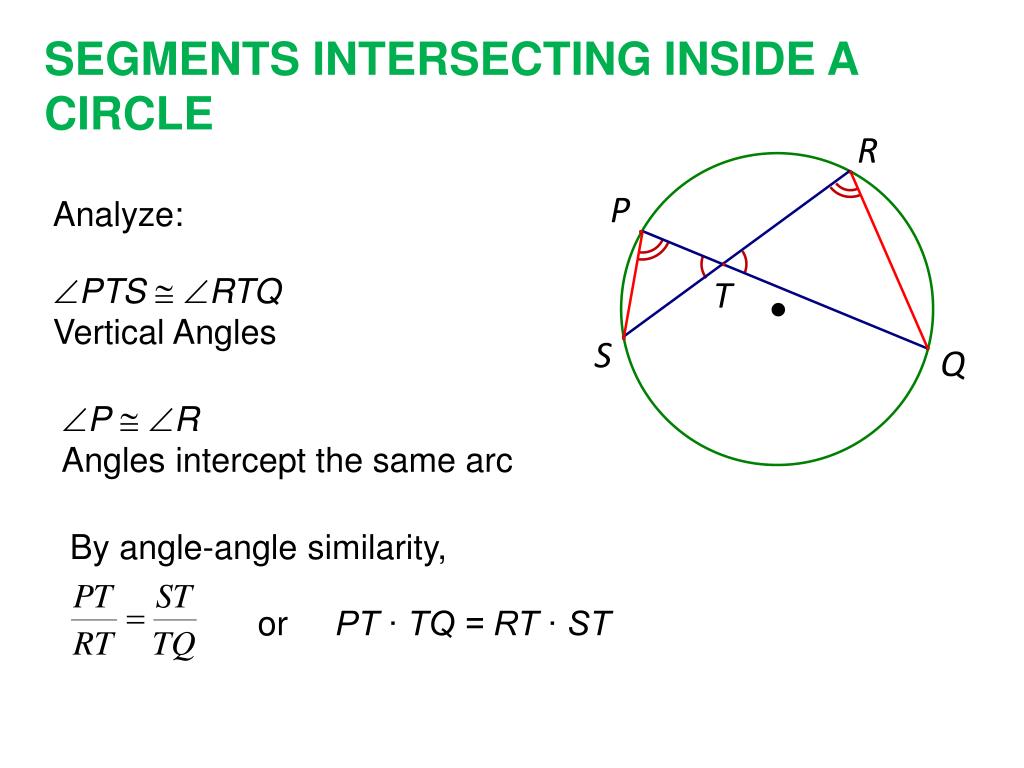 SEGMENTS INTERSECTING INSIDE A CIRCLE

Analyze:

$\angle PTS \cong \angle RTQ$
Vertical Angles

$\angle P \cong \angle R$
Angles intercept the same arc

By angle-angle similarity,

$\frac{PT}{RT} = \frac{ST}{TQ}$ or $PT \cdot TQ = RT \cdot ST$

R
P
T
S
Q